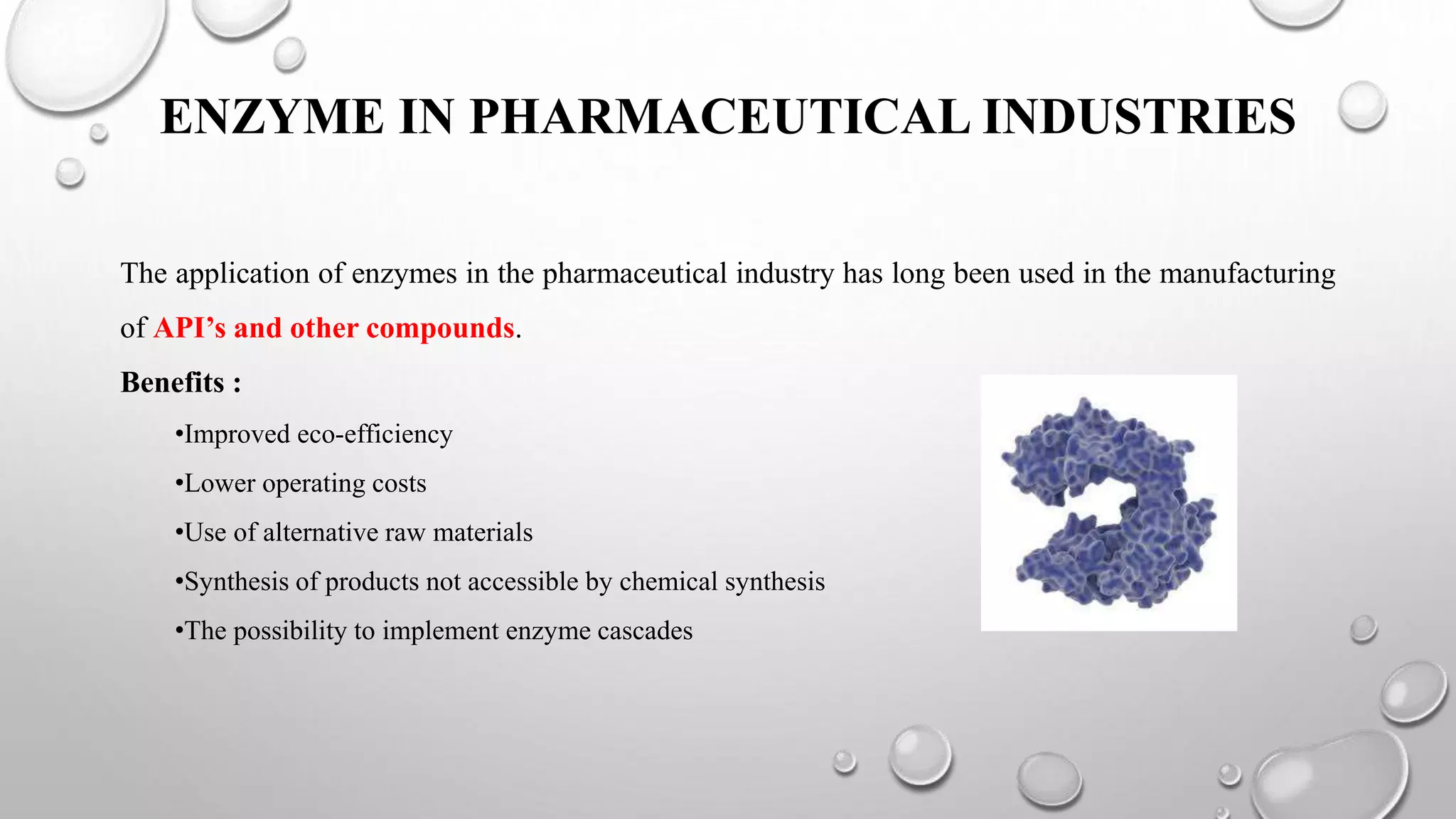 ENZYME IN PHARMACEUTICAL INDUSTRIES

The application of enzymes in the pharmaceutical industry has long been used in the manufacturing of API's and other compounds.

Benefits :

•Improved eco-efficiency

•Lower operating costs

•Use of alternative raw materials

•Synthesis of products not accessible by chemical synthesis

•The possibility to implement enzyme cascades